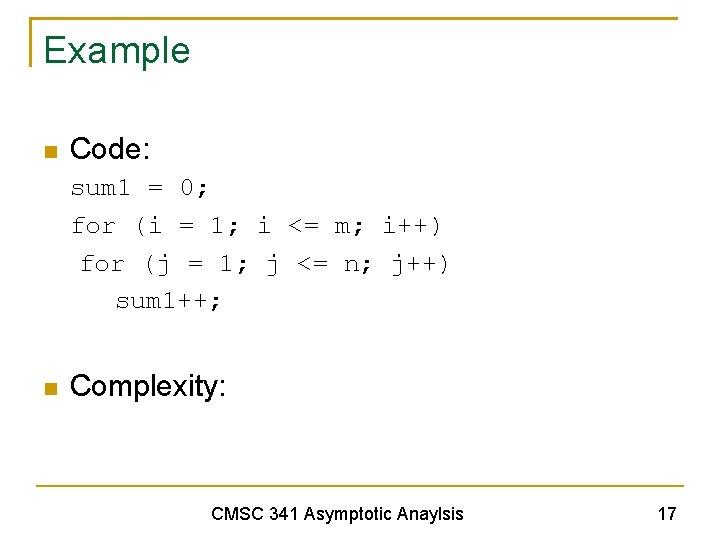 Example

Code:
sum1 = 0;
for (i = 1; i <= m; i++)
 for (j = 1; j <= n; j++)
   sum1++;

Complexity:

CMSC 341 Asymptotic Anaylsis

17